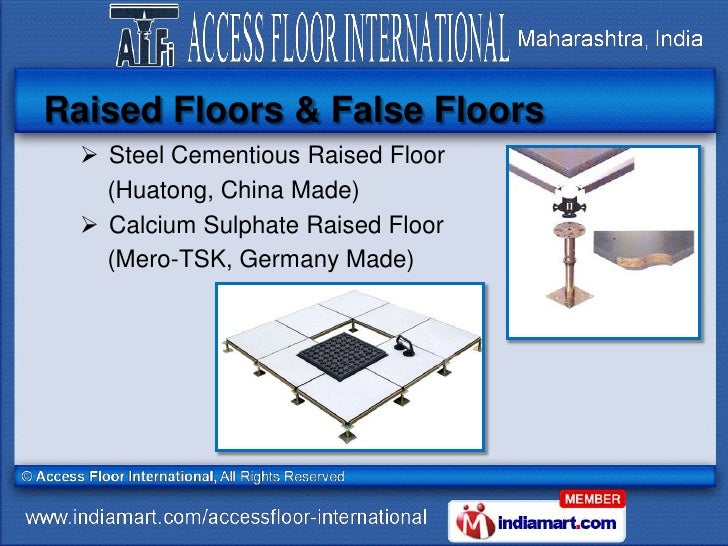 AFi ACCESS FLOOR INTERNATIONAL Maharashtra, India

Raised Floors & False Floors

➢ Steel Cementious Raised Floor (Huatong, China Made)
➢ Calcium Sulphate Raised Floor (Mero-TSK, Germany Made)

© Access Floor International, All Rights Reserved

www.indiamart.com/accessfloor-international

MEMBER
indiamart.com